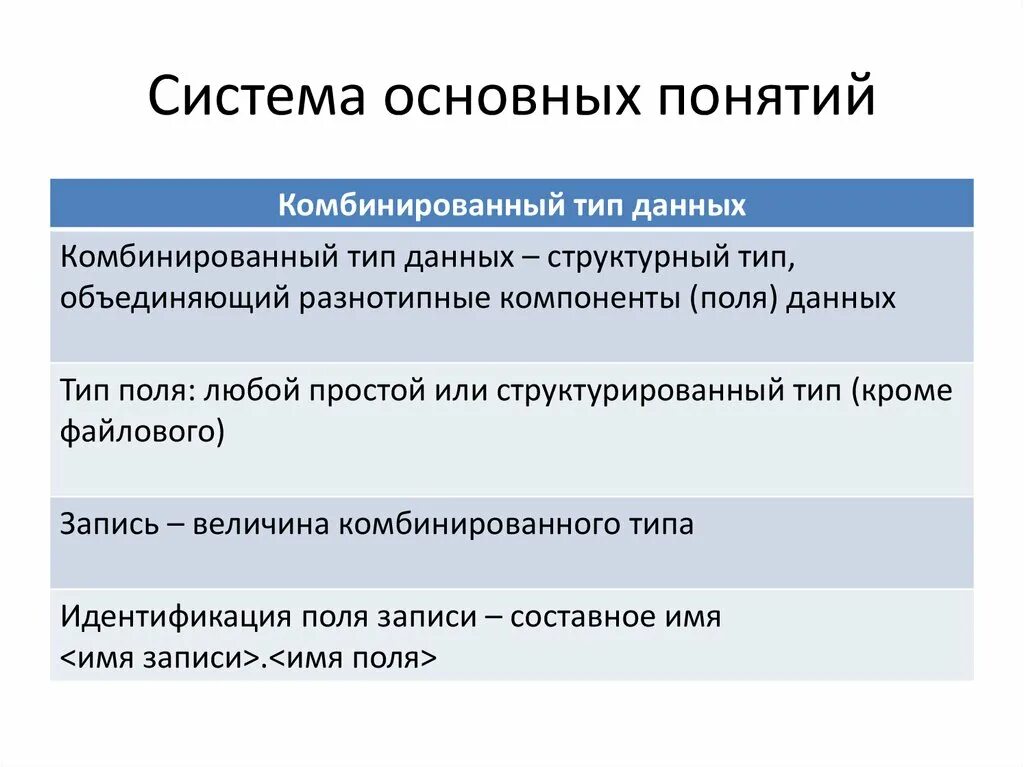 Система основных понятий

| Комбинированный тип данных |
|---|
| Комбинированный тип данных – структурный тип, объединяющий разнотипные компоненты (поля) данных |
| Тип поля: любой простой или структурированный тип (кроме файлового) |
| Запись – величина комбинированного типа |
| Идентификация поля записи – составное имя <имя записи>.<имя поля> |